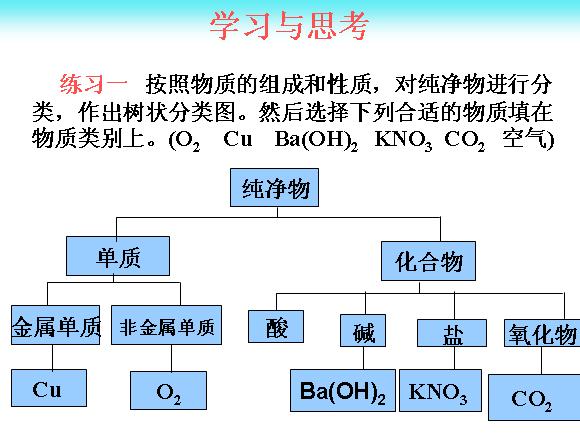 学习与思考

练习一 按照物质的组成和性质，对纯净物进行分类，作出树状分类图。然后选择下列合适的物质填在物质类别上。($O_2$ Cu $Ba(OH)_2$ $KNO_3$ $CO_2$ 空气)

纯净物

单质

化合物

金属单质

非金属单质

酸

碱

盐

氧化物

Cu

$O_2$

$Ba(OH)_2$

$KNO_3$

$CO_2$